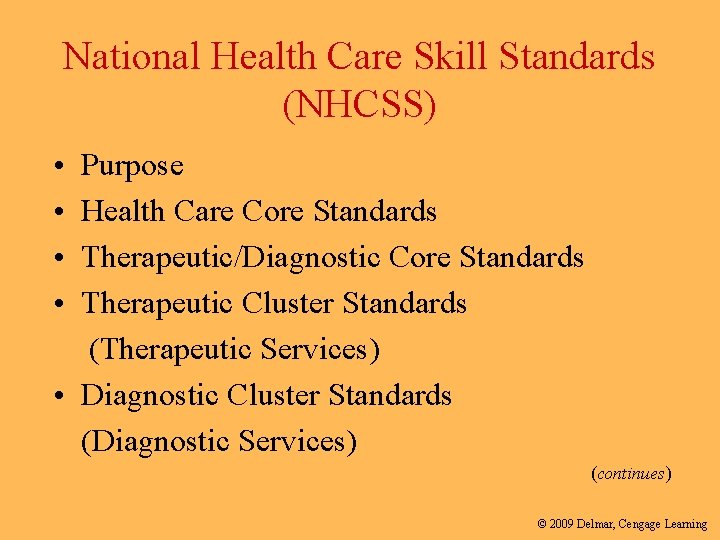 National Health Care Skill Standards (NHCSS)

• Purpose
• Health Care Core Standards
• Therapeutic/Diagnostic Core Standards
• Therapeutic Cluster Standards (Therapeutic Services)
• Diagnostic Cluster Standards (Diagnostic Services)

(continues)

© 2009 Delmar, Cengage Learning